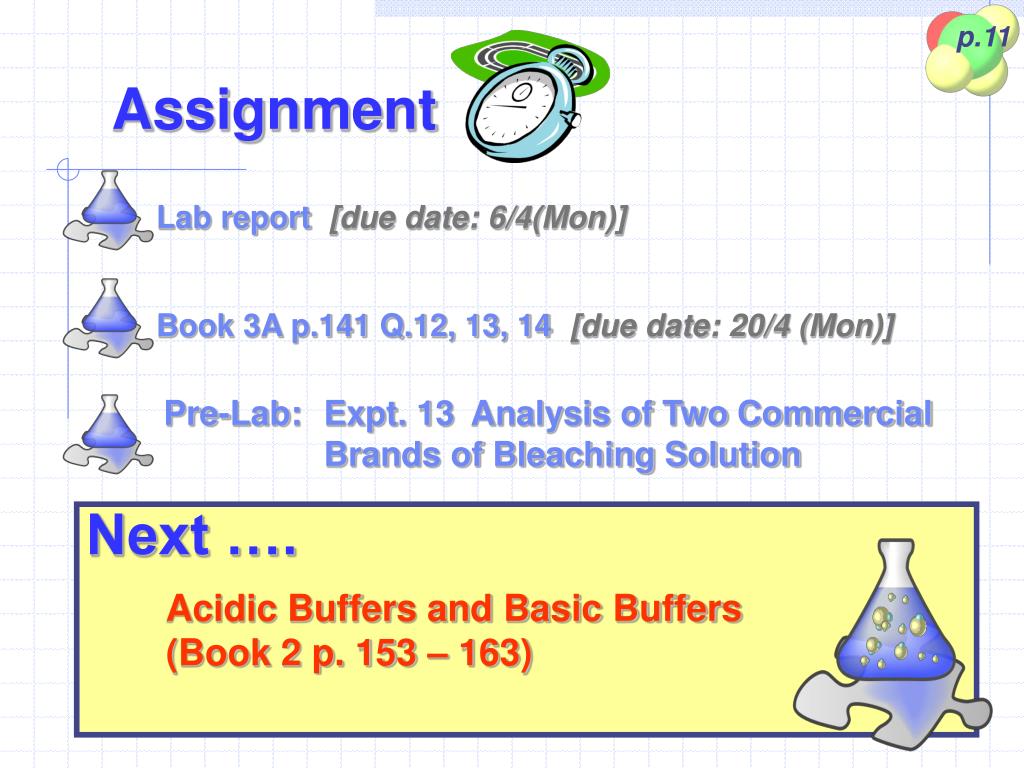 p.11

Assignment

Lab report [due date: 6/4(Mon)]

Book 3A p.141 Q.12, 13, 14 [due date: 20/4 (Mon)]

Pre-Lab: Expt. 13 Analysis of Two Commercial Brands of Bleaching Solution

Next ….

Acidic Buffers and Basic Buffers
(Book 2 p. 153 – 163)